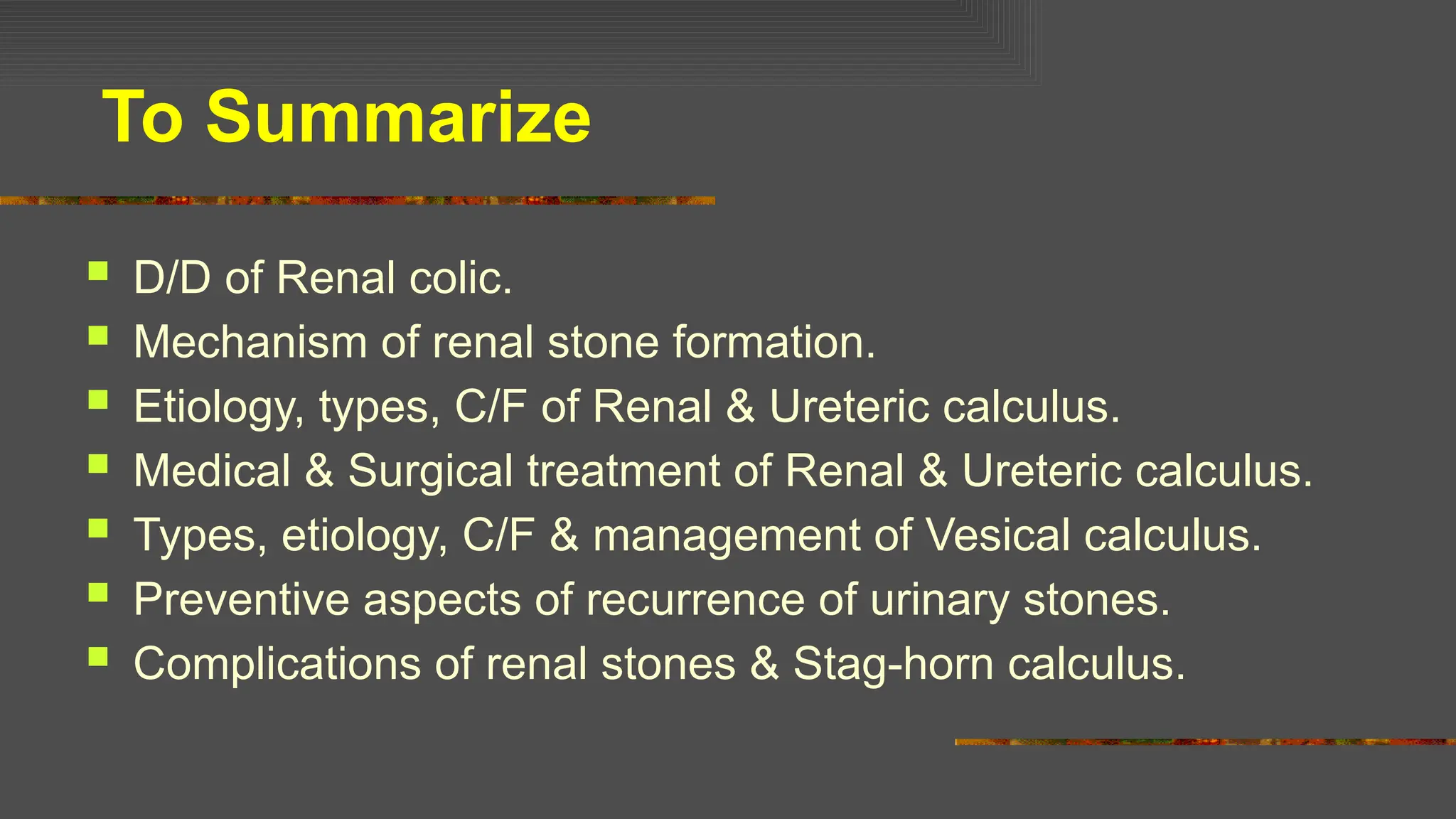 To Summarize

- D/D of Renal colic.
- Mechanism of renal stone formation.
- Etiology, types, C/F of Renal & Ureteric calculus.
- Medical & Surgical treatment of Renal & Ureteric calculus.
- Types, etiology, C/F & management of Vesical calculus.
- Preventive aspects of recurrence of urinary stones.
- Complications of renal stones & Stag-horn calculus.